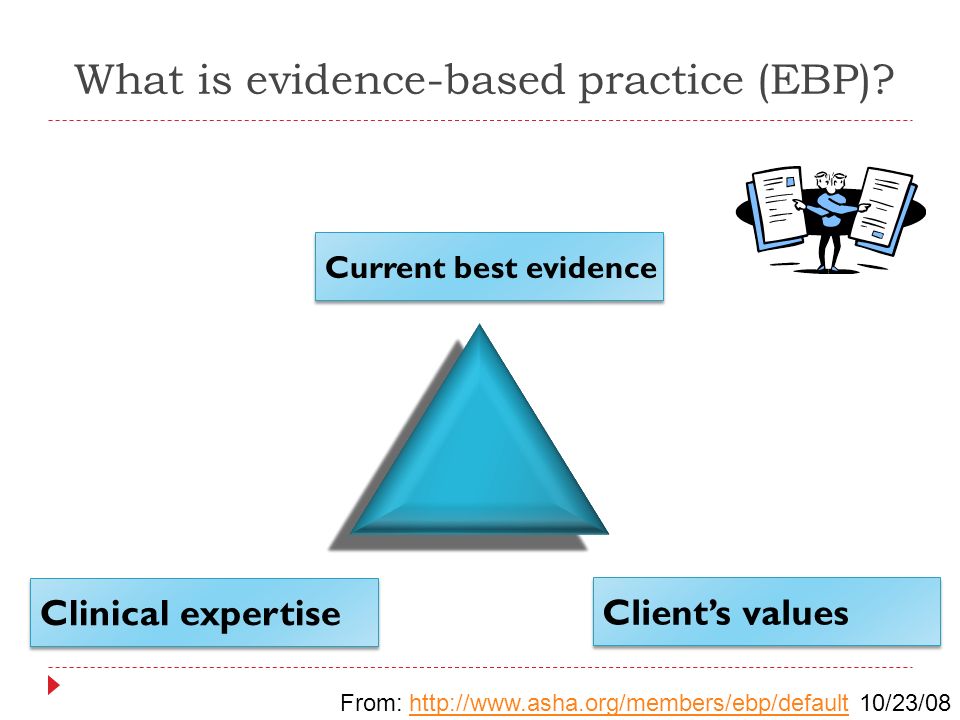 What is evidence-based practice (EBP)?

Current best evidence

Clinical expertise

Client's values

From: http://www.asha.org/members/ebp/default 10/23/08